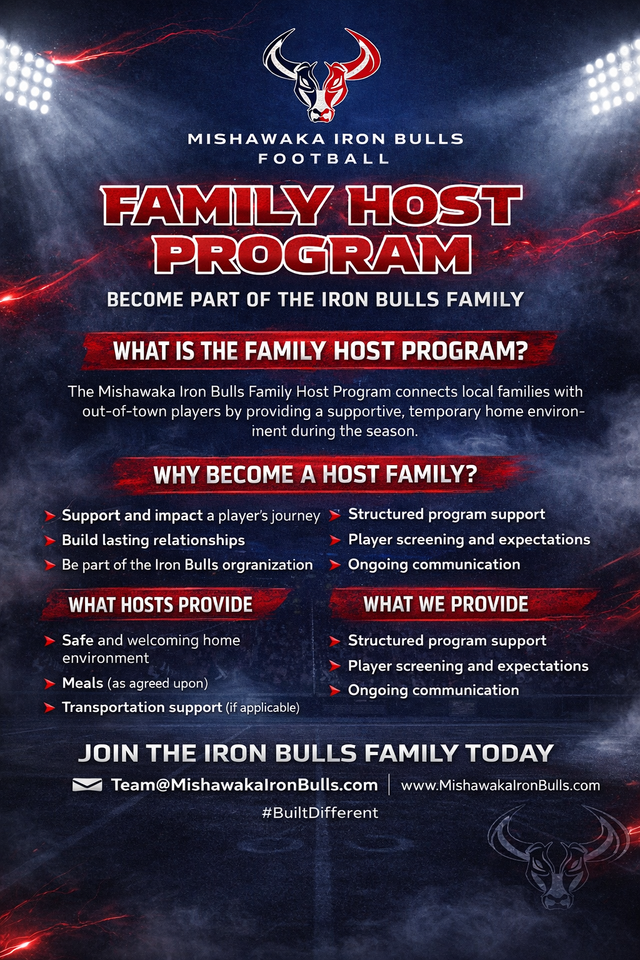 MISHAWAKA IRON BULLS FOOTBALL

FAMILY HOST PROGRAM

BECOME PART OF THE IRON BULLS FAMILY

WHAT IS THE FAMILY HOST PROGRAM?

The Mishawaka Iron Bulls Family Host Program connects local families with out-of-town players by providing a supportive, temporary home environment during the season.

WHY BECOME A HOST FAMILY?

Support and impact a player's journey
Build lasting relationships
Be part of the Iron Bulls orgranization

Structured program support
Player screening and expectations
Ongoing communication

WHAT HOSTS PROVIDE

Safe and welcoming home environment
Meals (as agreed upon)
Transportation support (if applicable)

WHAT WE PROVIDE

Structured program support
Player screening and expectations
Ongoing communication

JOIN THE IRON BULLS FAMILY TODAY

Team@MishawakaIronBulls.com | www.MishawakaIronBulls.com

#BuiltDifferent